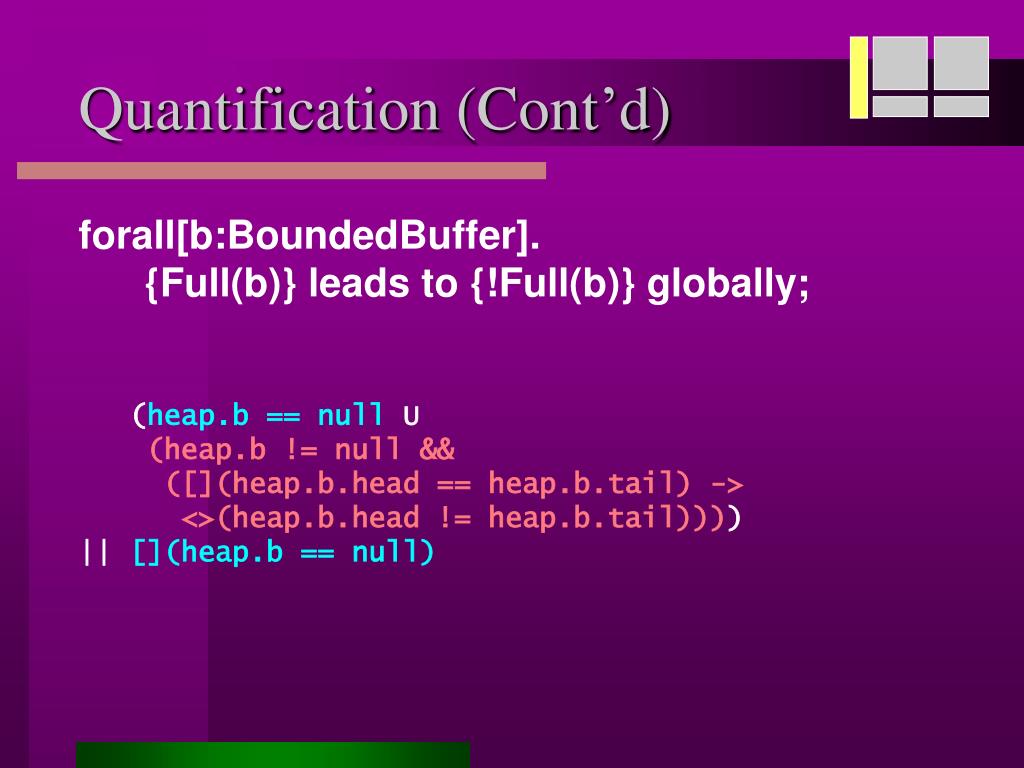 Quantification (Cont’d)

forall[b:BoundedBuffer].
{Full(b)} leads to {!Full(b)} globally;

(heap.b == null U
(heap.b != null &&
([](heap.b.head == heap.b.tail) ->
<>(heap.b.head != heap.b.tail))))
|| [](heap.b == null)